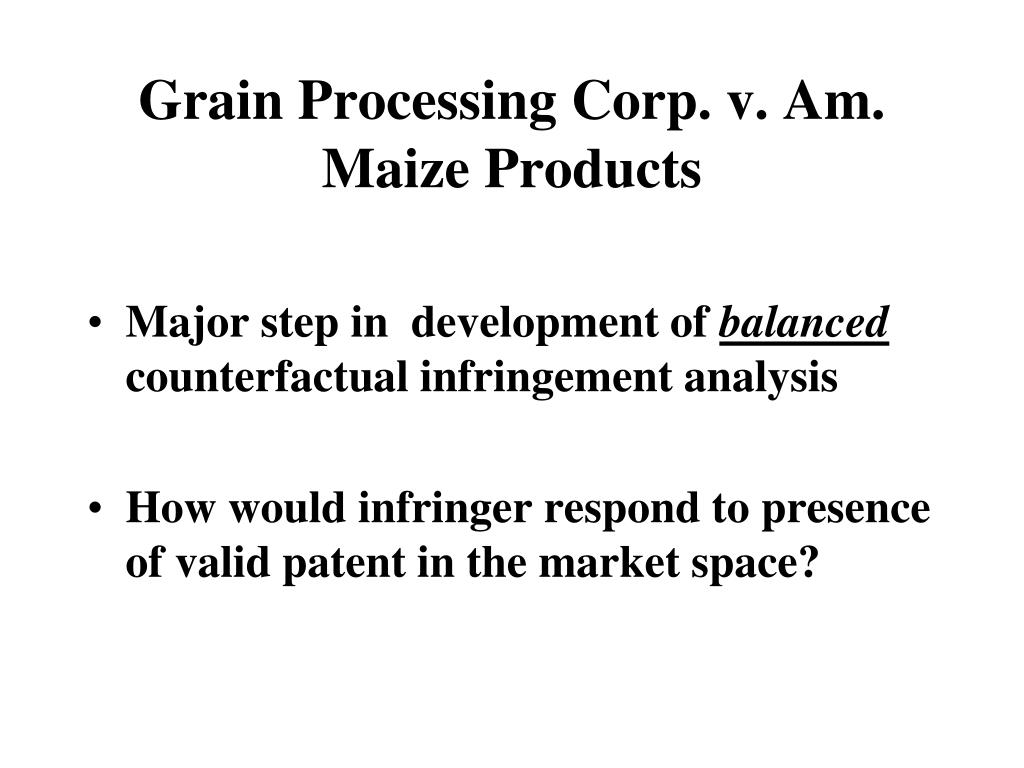 Grain Processing Corp. v. Am. Maize Products

• Major step in development of balanced counterfactual infringement analysis

• How would infringer respond to presence of valid patent in the market space?